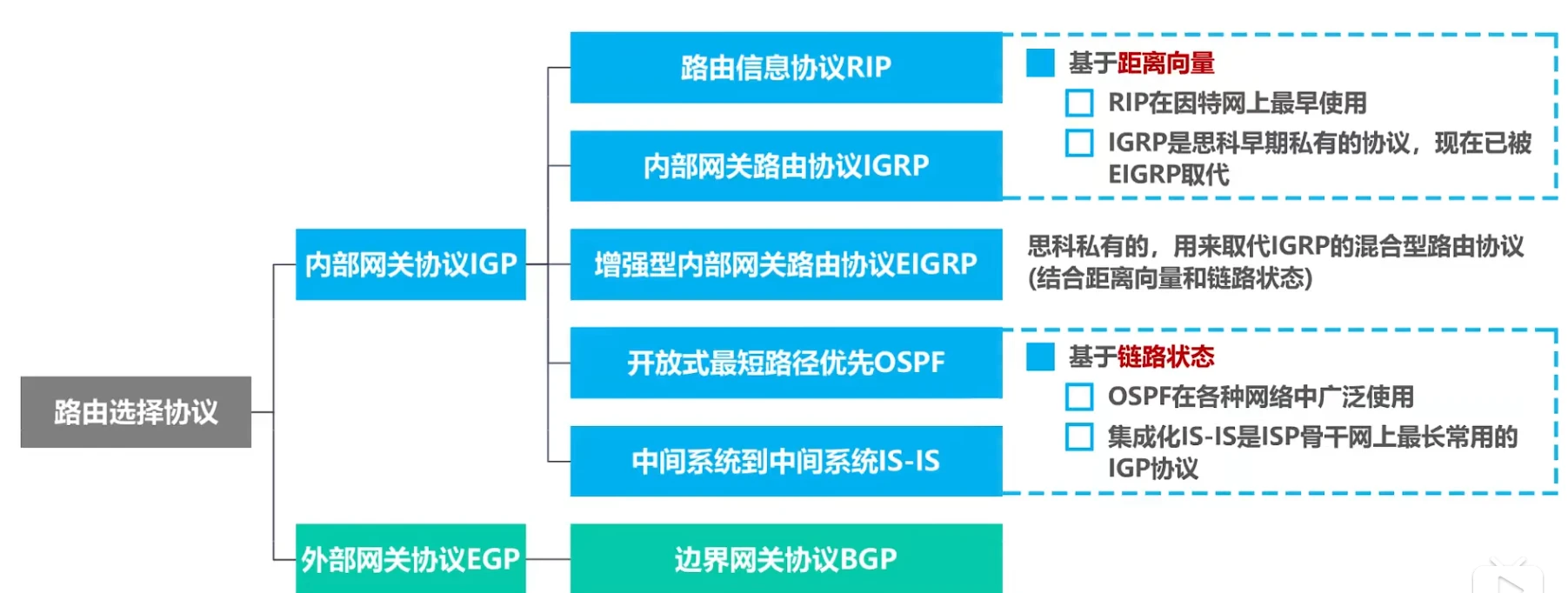 路由选择协议

内部网关协议IGP

外部网关协议EGP

路由信息协议RIP

内部网关路由协议IGRP

增强型内部网关路由协议EIGRP

开放式最短路径优先OSPF

中间系统到中间系统IS-IS

边界网关协议BGP

基于距离向量

RIP在因特网上最早使用

IGRP是思科早期私有的协议，现在已被EIGRP取代

思科私有的，用来取代IGRP的混合型路由协议(结合距离向量和链路状态)

基于链路状态

OSPF在各种网络中广泛使用

集成化IS-IS是ISP骨干网上最长常用的IGP协议